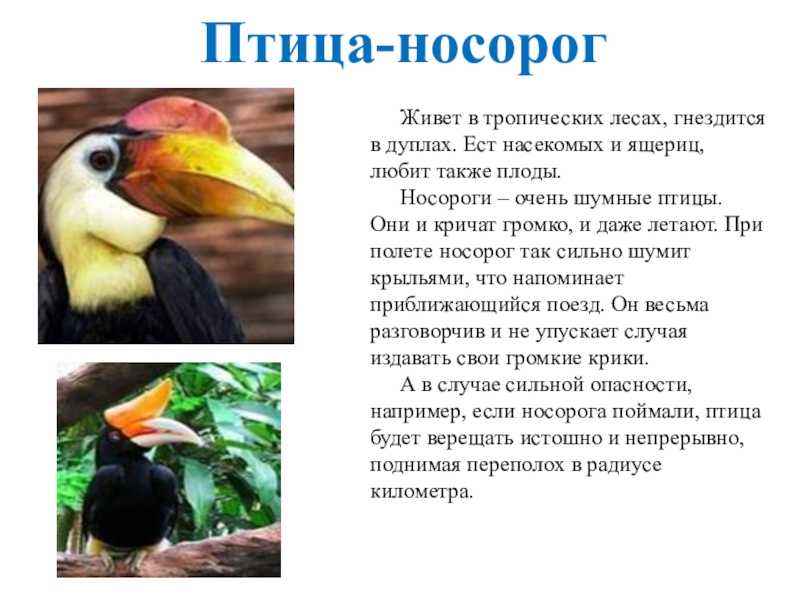 Птица-носорог

Живет в тропических лесах, гнездится в дуплах. Ест насекомых и ящериц, любит также плоды.

Носороги – очень шумные птицы. Они и кричат громко, и даже летают. При полете носорог так сильно шумит крыльями, что напоминает приближающийся поезд. Он весьма разговорчив и не упускает случая издавать свои громкие крики.

А в случае сильной опасности, например, если носорога поймали, птица будет верещать истошно и непрерывно, поднимая переполох в радиусе километра.